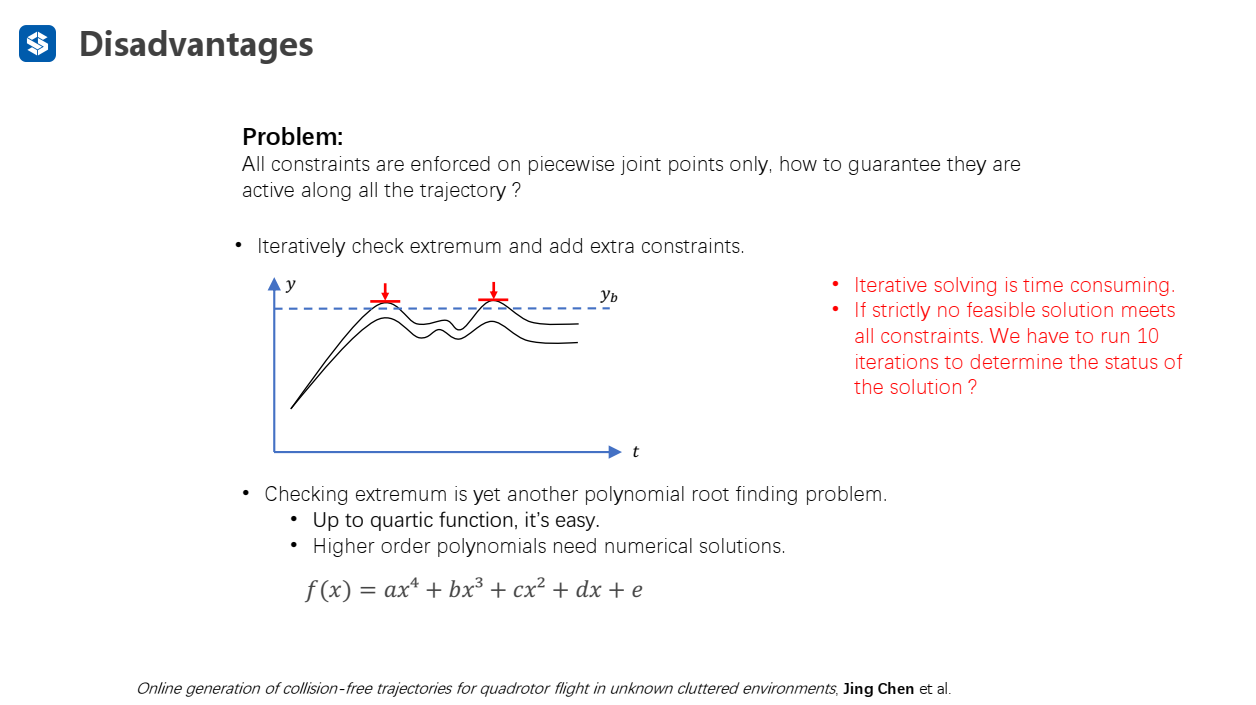 Disadvantages

Problem:
All constraints are enforced on piecewise joint points only, how to guarantee they are active along all the trajectory ?

• Iteratively check extremum and add extra constraints.

$y$

$y_b$

$t$

• Iterative solving is time consuming.
• If strictly no feasible solution meets all constraints. We have to run 10 iterations to determine the status of the solution ?

• Checking extremum is yet another polynomial root finding problem.
• Up to quartic function, it's easy.
• Higher order polynomials need numerical solutions.

$f(x) = ax^4 + bx^3 + cx^2 + dx + e$

Online generation of collision-free trajectories for quadrotor flight in unknown cluttered environments, Jing Chen et al.